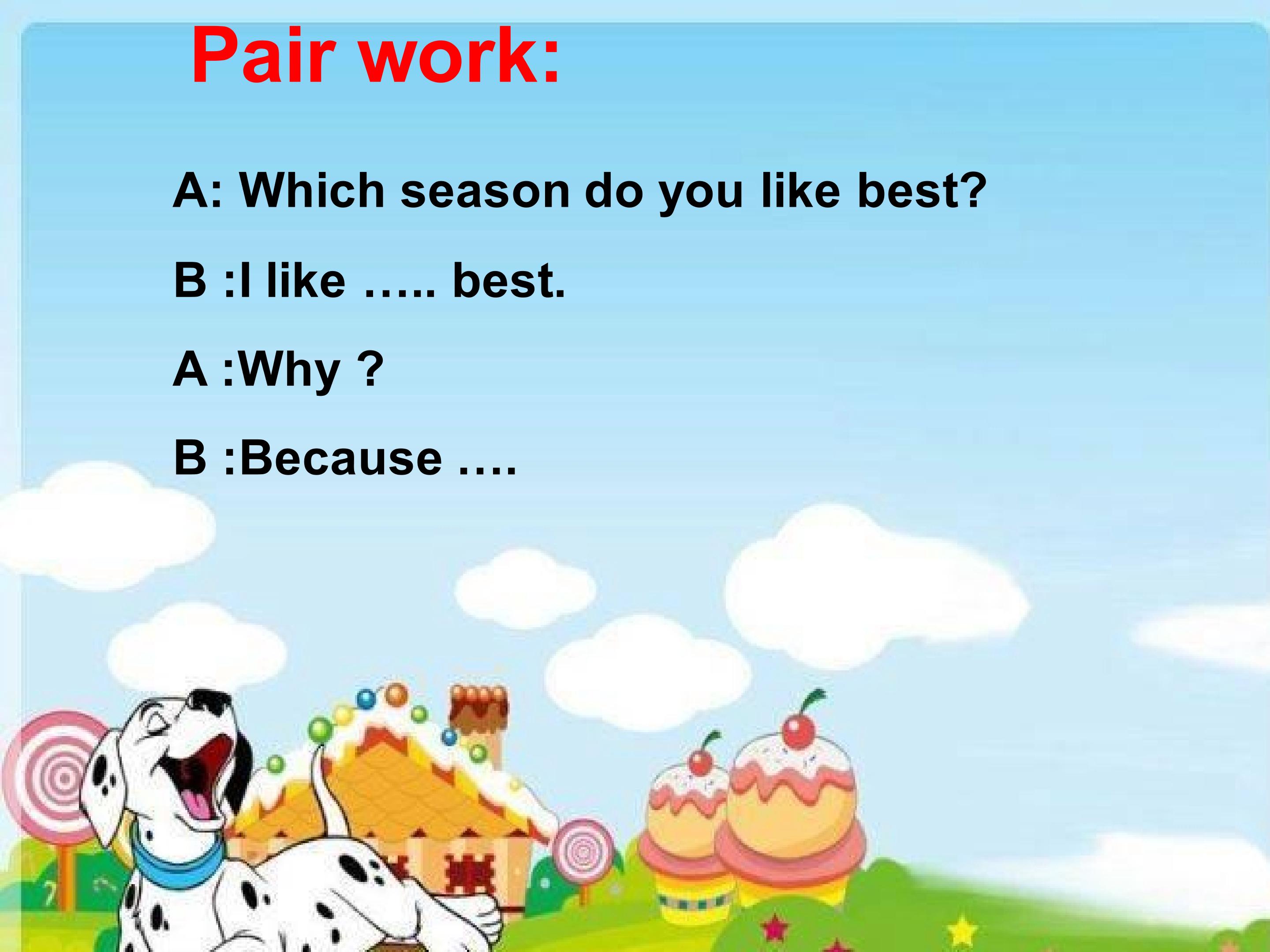 Pair work:

A: Which season do you like best?

B :I like ….. best.

A :Why ?

B :Because ….